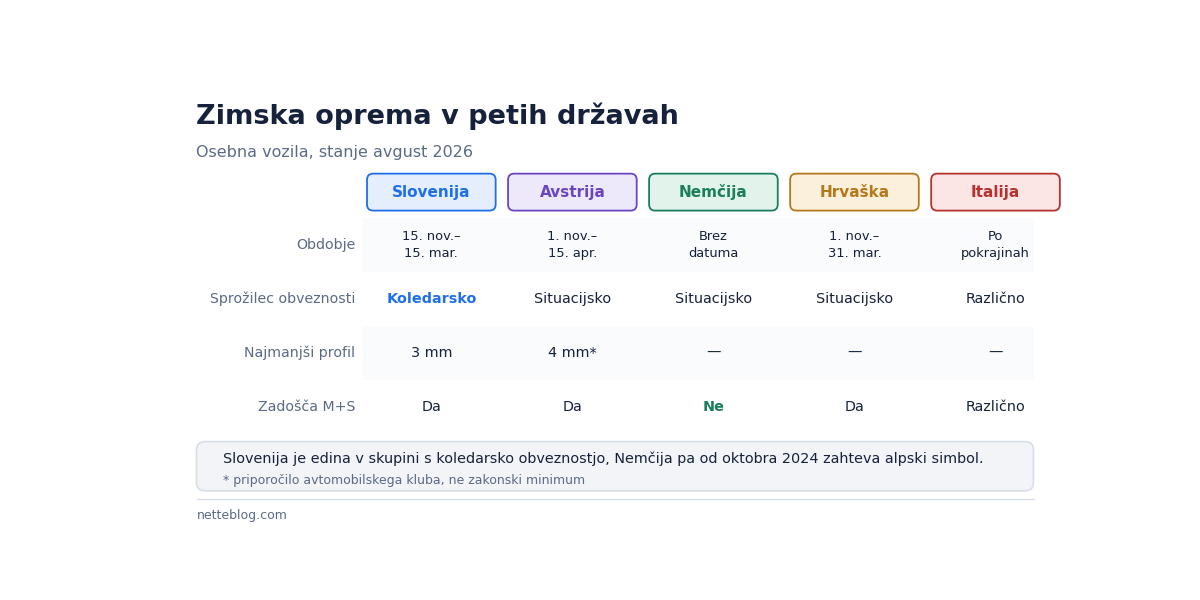 Zimska oprema v petih državah

Osebna vozila, stanje avgust 2026

| | Slovenija | Avstrija | Nemčija | Hrvaška | Italija |
|---|---|---|---|---|---|
| Obdobje | 15. nov.– 15. mar. | 1. nov.– 15. apr. | Brez datuma | 1. nov.– 31. mar. | Po pokrajinah |
| Sprožilec obveznosti | Koledarsko | Situacijsko | Situacijsko | Situacijsko | Različno |
| Najmanjši profil | 3 mm | 4 mm* | — | — | — |
| Zadošča M+S | Da | Da | Ne | Da | Različno |

Slovenija je edina v skupini s koledarsko obveznostjo, Nemčija pa od oktobra 2024 zahteva alpski simbol.

* priporočilo avtomobilskega kluba, ne zakonski minimum

netteblog.com